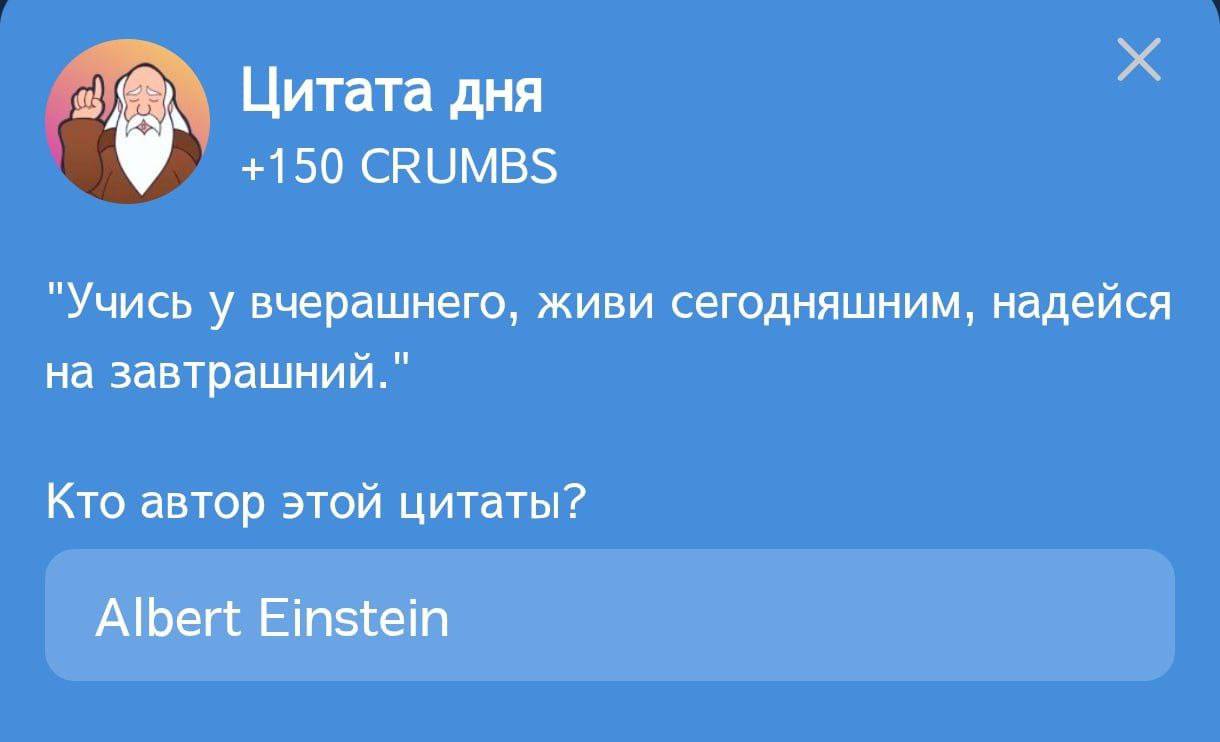 Цитата дня
+150 CRUMBS

"Учись у вчерашнего, живи сегодняшним, надейся на завтрашний."

Кто автор этой цитаты?

Albert Einstein